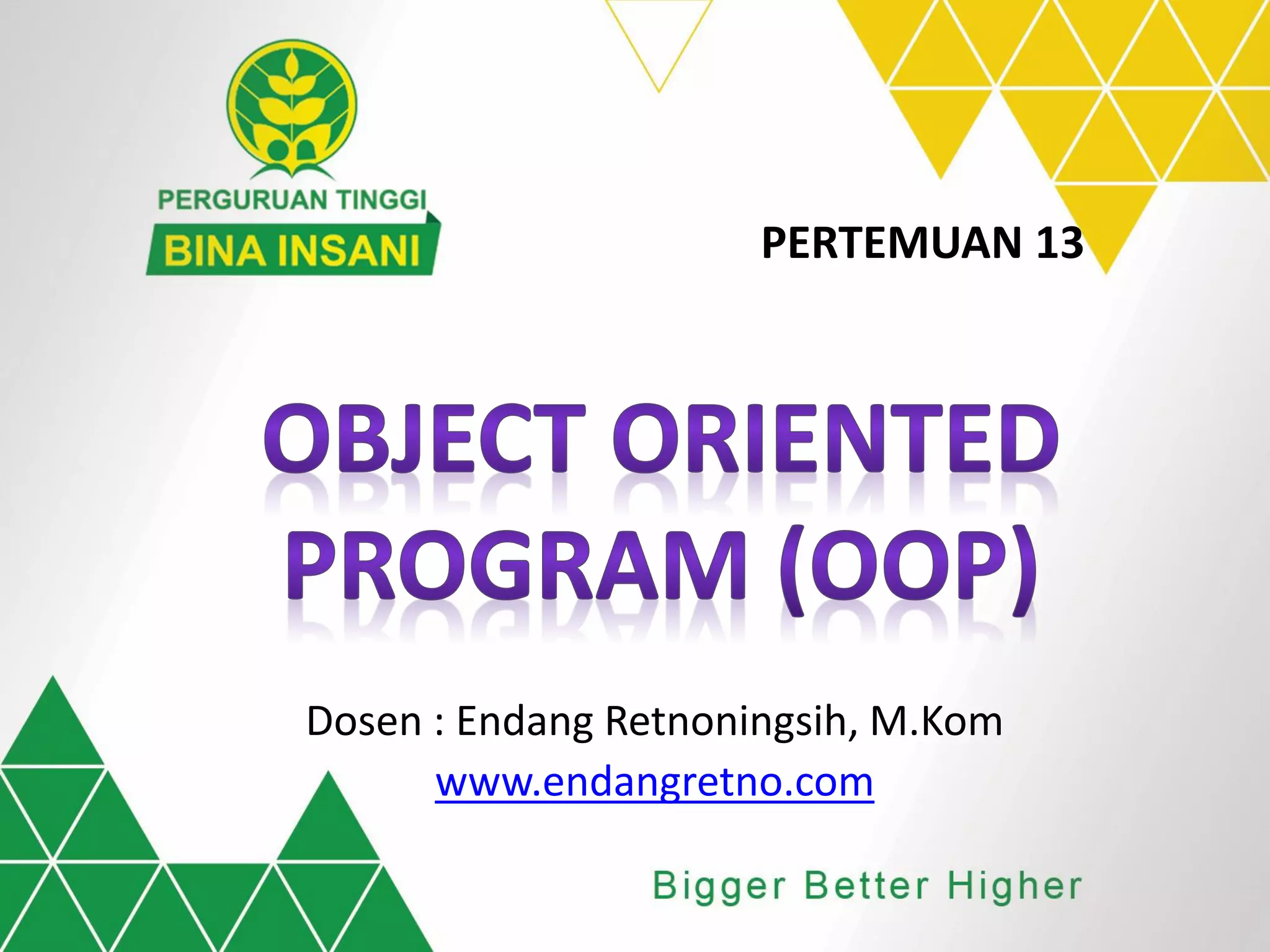 PERGURUAN TINGGI
BINA INSANI

PERTEMUAN 13

OBJECT ORIENTED PROGRAM (OOP)

Dosen : Endang Retnoningsih, M.Kom
www.endangretno.com

Bigger Better Higher